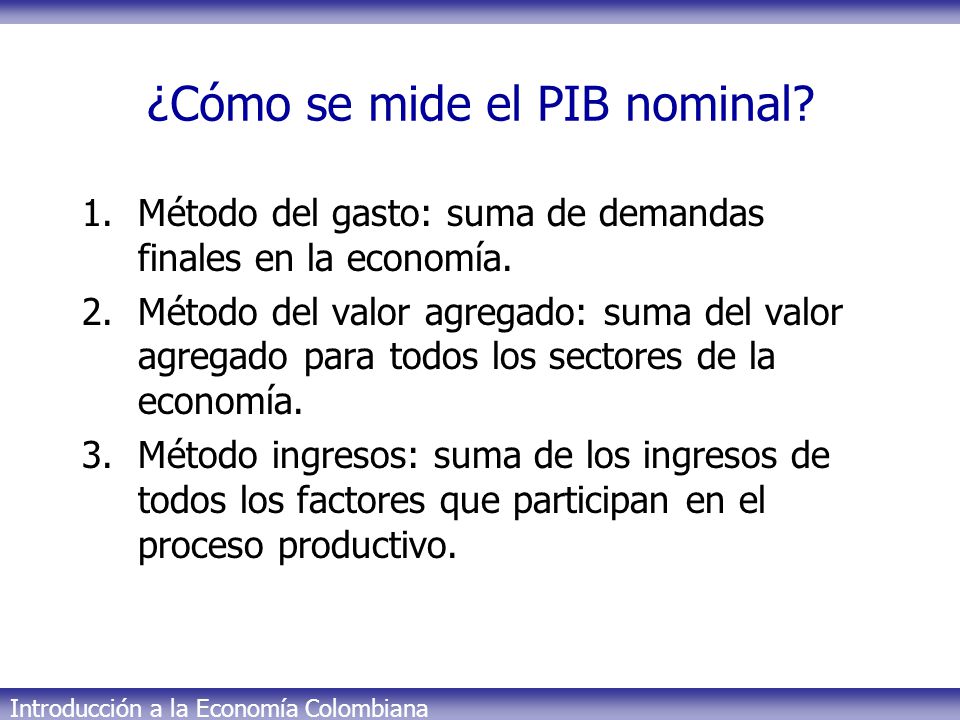 ¿Cómo se mide el PIB nominal?

1. Método del gasto: suma de demandas finales en la economía.
2. Método del valor agregado: suma del valor agregado para todos los sectores de la economía.
3. Método ingresos: suma de los ingresos de todos los factores que participan en el proceso productivo.

Introducción a la Economía Colombiana